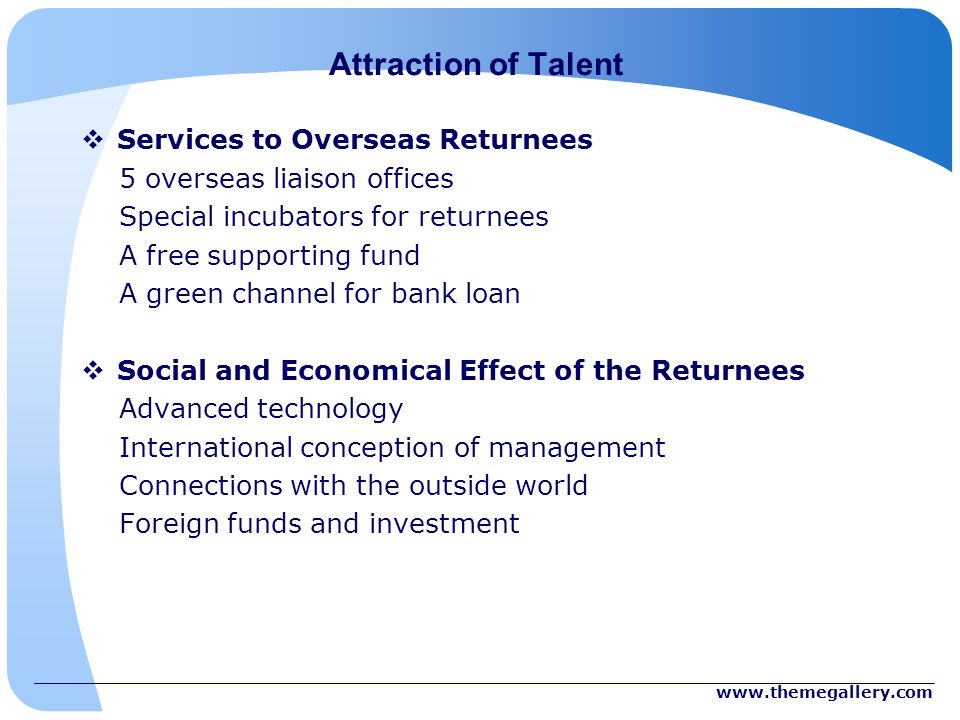 Attraction of Talent

❖ Services to Overseas Returnees
5 overseas liaison offices
Special incubators for returnees
A free supporting fund
A green channel for bank loan

❖ Social and Economical Effect of the Returnees
Advanced technology
International conception of management
Connections with the outside world
Foreign funds and investment

www.themegallery.com